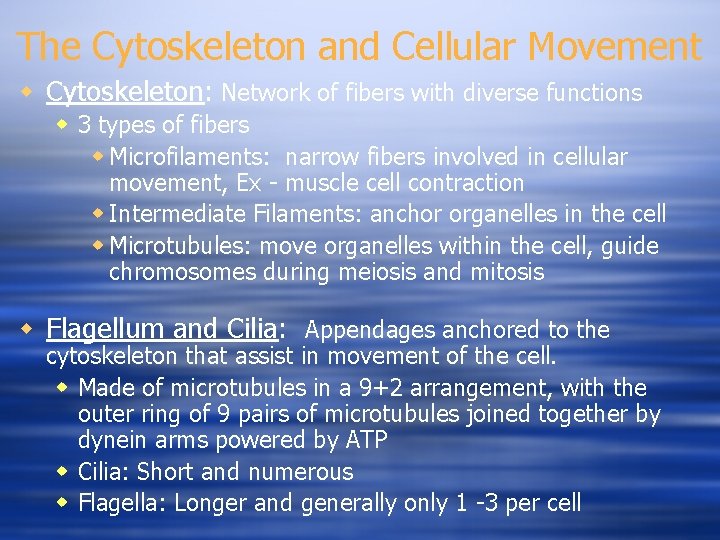 The Cytoskeleton and Cellular Movement

Cytoskeleton: Network of fibers with diverse functions

3 types of fibers

Microfilaments: narrow fibers involved in cellular movement, Ex - muscle cell contraction

Intermediate Filaments: anchor organelles in the cell

Microtubules: move organelles within the cell, guide chromosomes during meiosis and mitosis

Flagellum and Cilia: Appendages anchored to the cytoskeleton that assist in movement of the cell.

Made of microtubules in a 9+2 arrangement, with the outer ring of 9 pairs of microtubules joined together by dynein arms powered by ATP

Cilia: Short and numerous

Flagella: Longer and generally only 1 -3 per cell